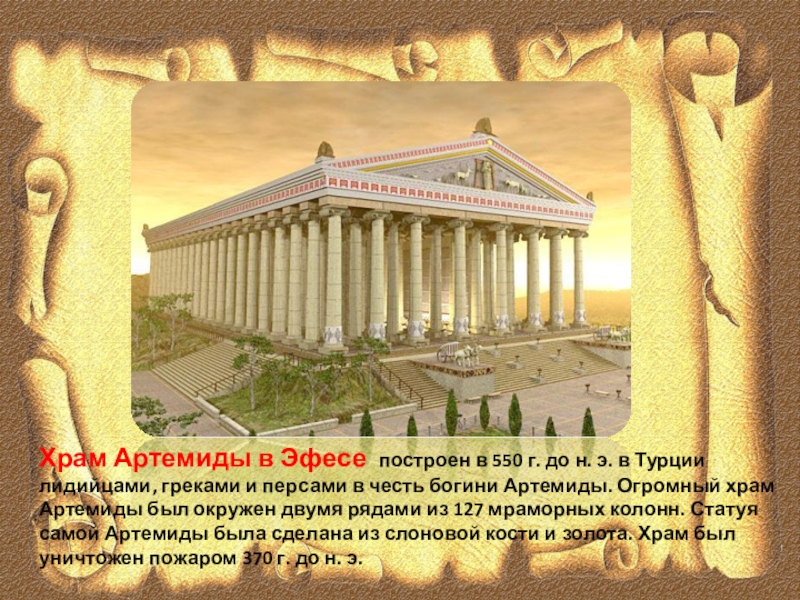 Храм Артемиды в Эфесе построен в 550 г. до н. э. в Турции лидийцами, греками и персами в честь богини Артемиды. Огромный храм Артемиды был окружен двумя рядами из 127 мраморных колонн. Статуя самой Артемиды была сделана из слоновой кости и золота. Храм был уничтожен пожаром 370 г. до н. э.